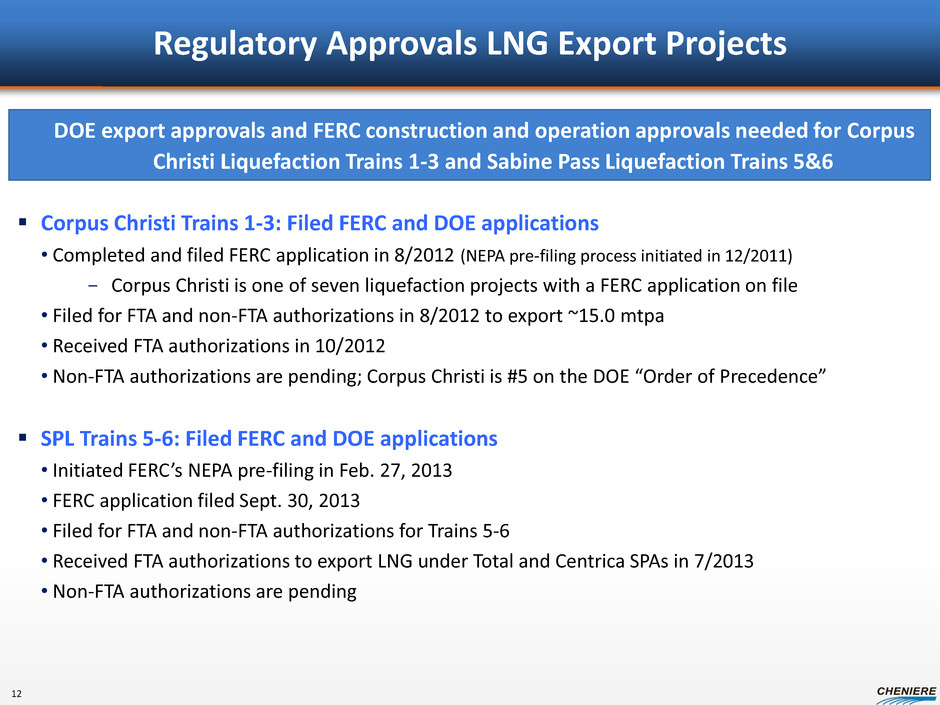 Regulatory Approvals LNG Export Projects

DOE export approvals and FERC construction and operation approvals needed for Corpus Christi Liquefaction Trains 1-3 and Sabine Pass Liquefaction Trains 5&6

▪ Corpus Christi Trains 1-3: Filed FERC and DOE applications

• Completed and filed FERC application in 8/2012 (NEPA pre-filing process initiated in 12/2011)

− Corpus Christi is one of seven liquefaction projects with a FERC application on file

• Filed for FTA and non-FTA authorizations in 8/2012 to export ~15.0 mtpa

• Received FTA authorizations in 10/2012

• Non-FTA authorizations are pending; Corpus Christi is #5 on the DOE “Order of Precedence”

▪ SPL Trains 5-6: Filed FERC and DOE applications

• Initiated FERC’s NEPA pre-filing in Feb. 27, 2013

• FERC application filed Sept. 30, 2013

• Filed for FTA and non-FTA authorizations for Trains 5-6

• Received FTA authorizations to export LNG under Total and Centrica SPAs in 7/2013

• Non-FTA authorizations are pending

12

CHENIERE